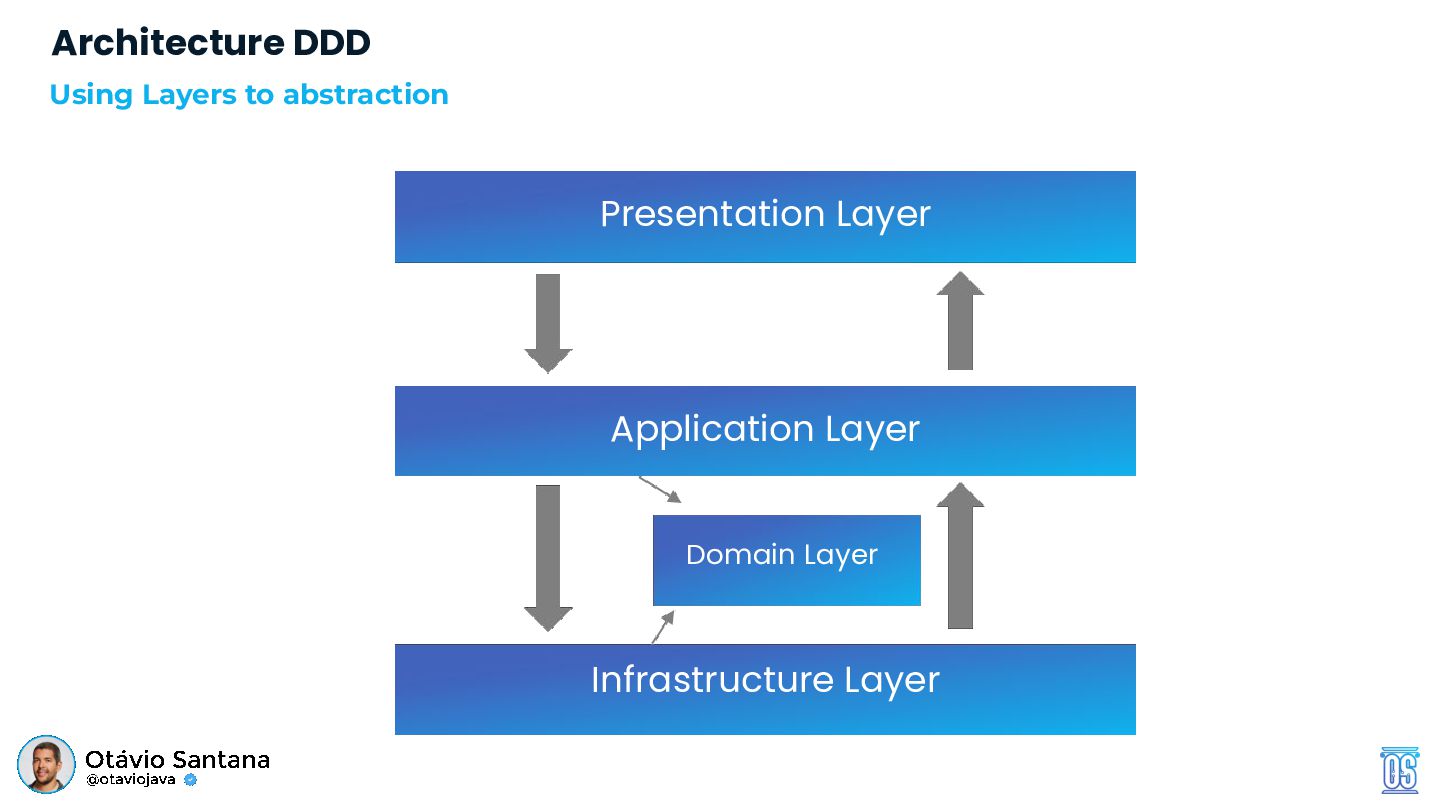 Architecture DDD
Using Layers to abstraction

Presentation Layer

Application Layer

Domain Layer

Infrastructure Layer

Otávio Santana
@otaviojava

OS